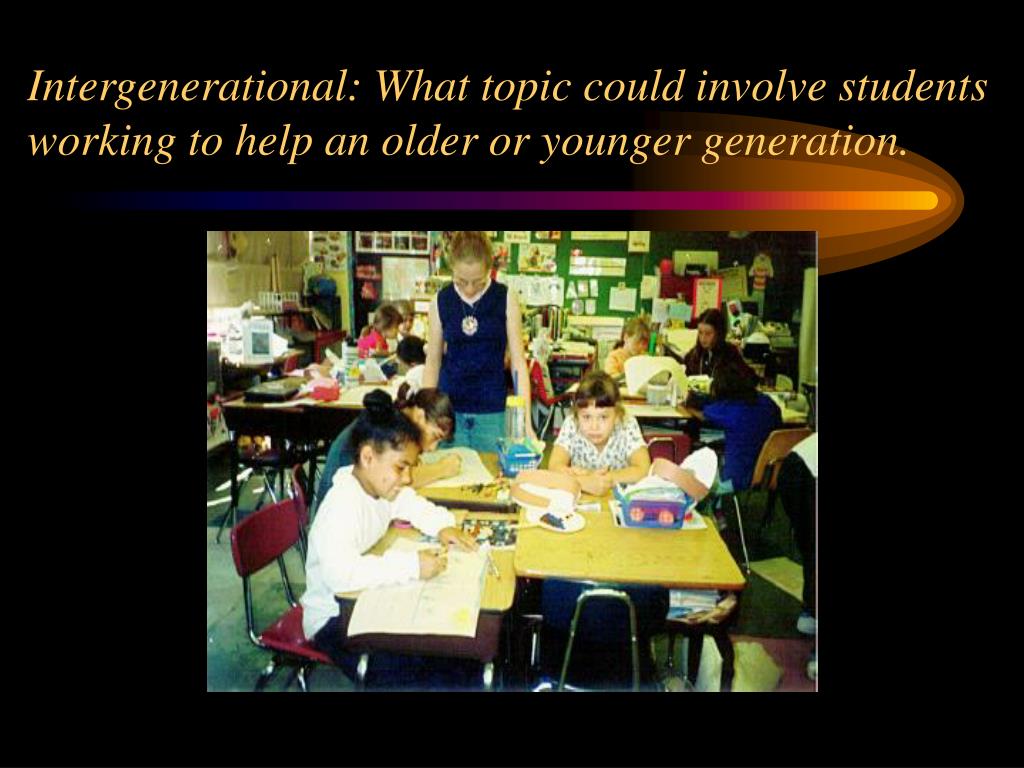 Intergenerational: What topic could involve students working to help an older or younger generation.